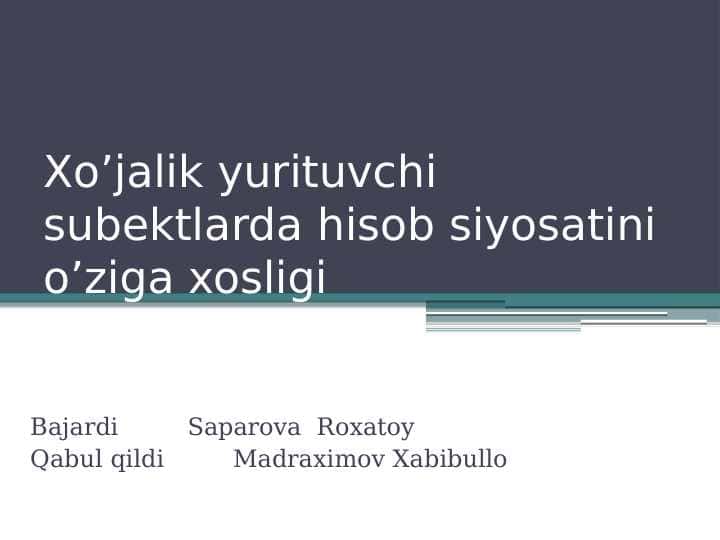 Xo’jalik yurituvchi subektlarda hisob siyosatini o’ziga xosligi

Bajardi Saparova Roxatoy
Qabul qildi Madraximov Xabibullo